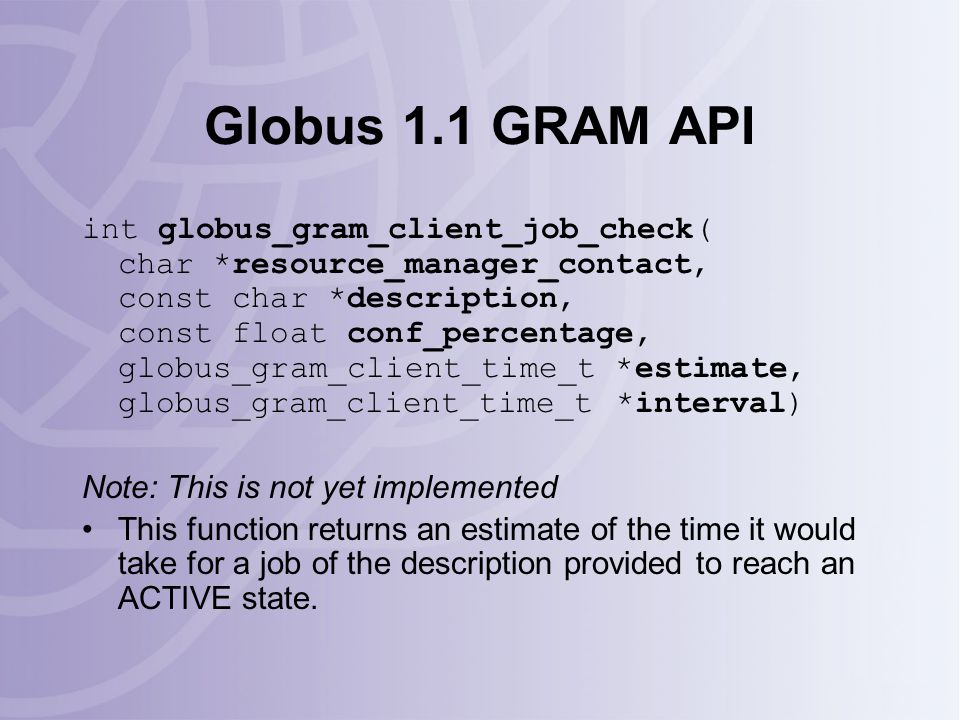 Globus 1.1 GRAM API

int globus_gram_client_job_check(
char *resource_manager_contact,
const char *description,
const float conf_percentage,
globus_gram_client_time_t *estimate,
globus_gram_client_time_t *interval)

Note: This is not yet implemented

• This function returns an estimate of the time it would take for a job of the description provided to reach an ACTIVE state.